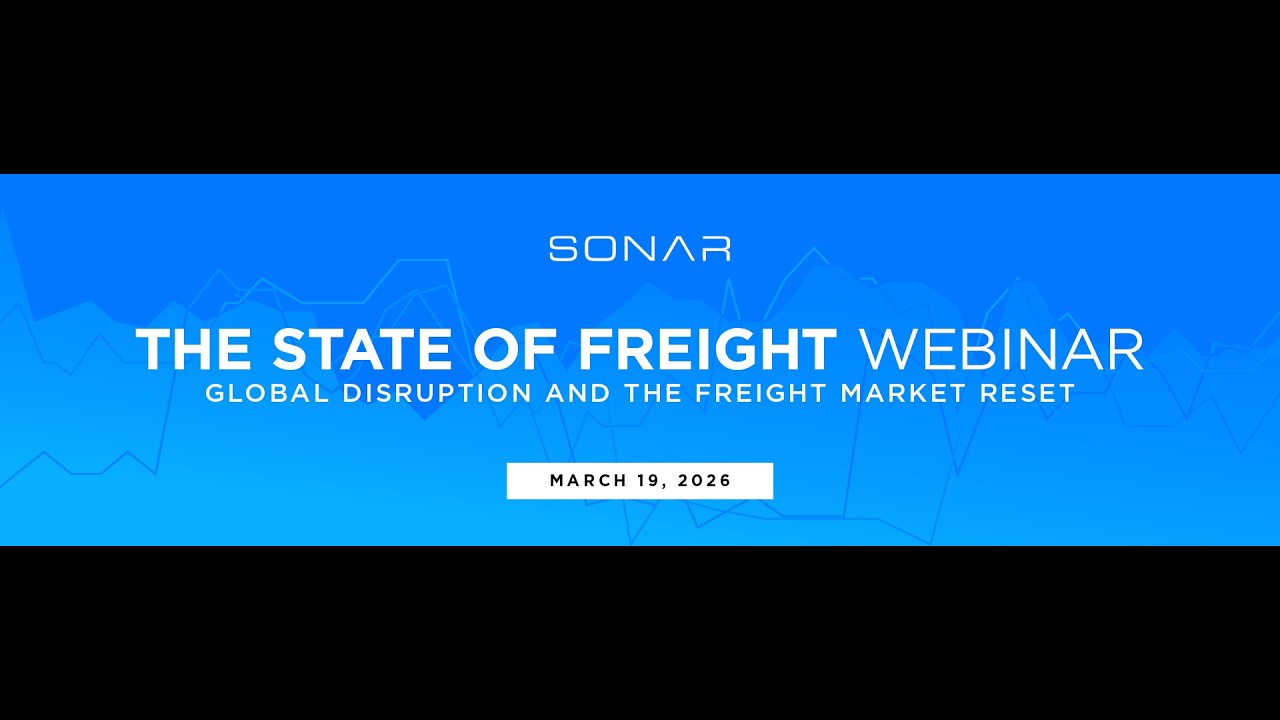 SONAR

THE STATE OF FREIGHT WEBINAR
GLOBAL DISRUPTION AND THE FREIGHT MARKET RESET

MARCH 19, 2026